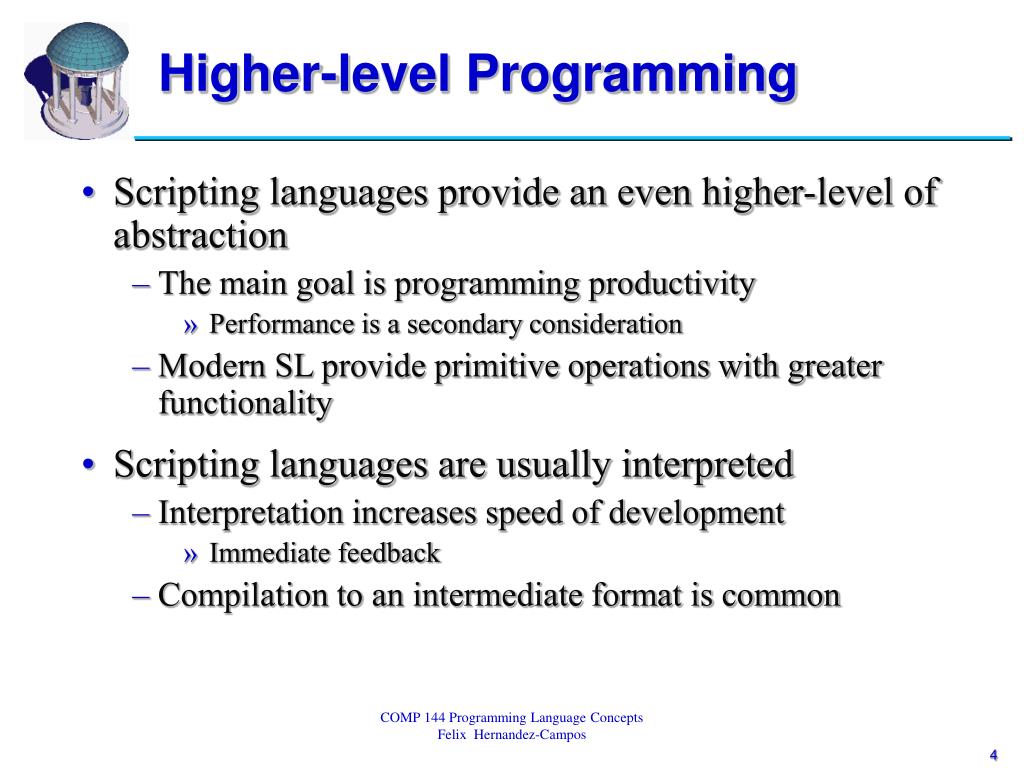 Higher-level Programming

• Scripting languages provide an even higher-level of abstraction
– The main goal is programming productivity
» Performance is a secondary consideration
– Modern SL provide primitive operations with greater functionality

• Scripting languages are usually interpreted
– Interpretation increases speed of development
» Immediate feedback
– Compilation to an intermediate format is common

COMP 144 Programming Language Concepts
Felix Hernandez-Campos

4